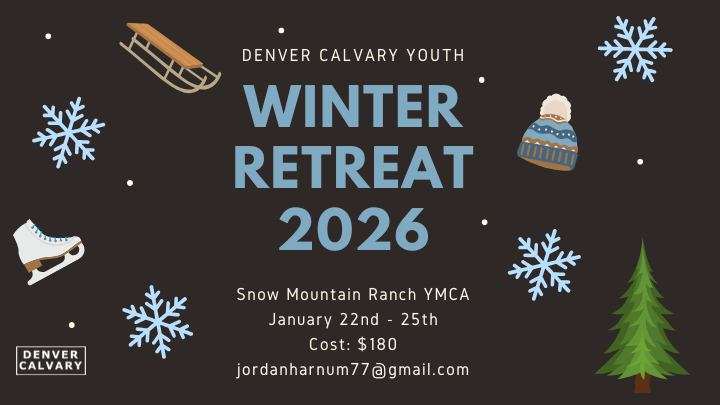 DENVER CALVARY YOUTH

WINTER RETREAT 2026

Snow Mountain Ranch YMCA
January 22nd - 25th
Cost: $180
jordanharnum77@gmail.com

DENVER CALVARY